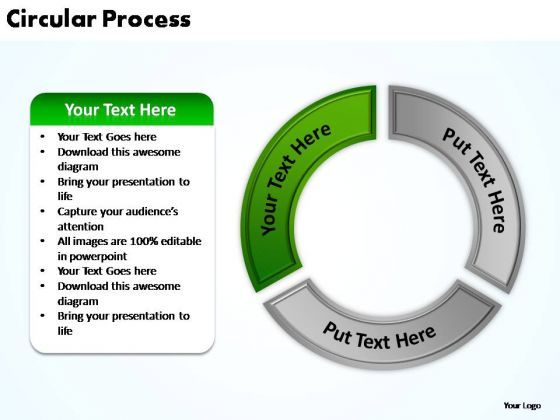 Circular Process

Your Text Here

- Your Text Goes here
- Download this awesome diagram
- Bring your presentation to life
- Capture your audience's attention
- All images are 100% editable in powerpoint
- Your Text Goes here
- Download this awesome diagram
- Bring your presentation to life

Your Text Here

Put Text Here

Put Text Here

Your Logo